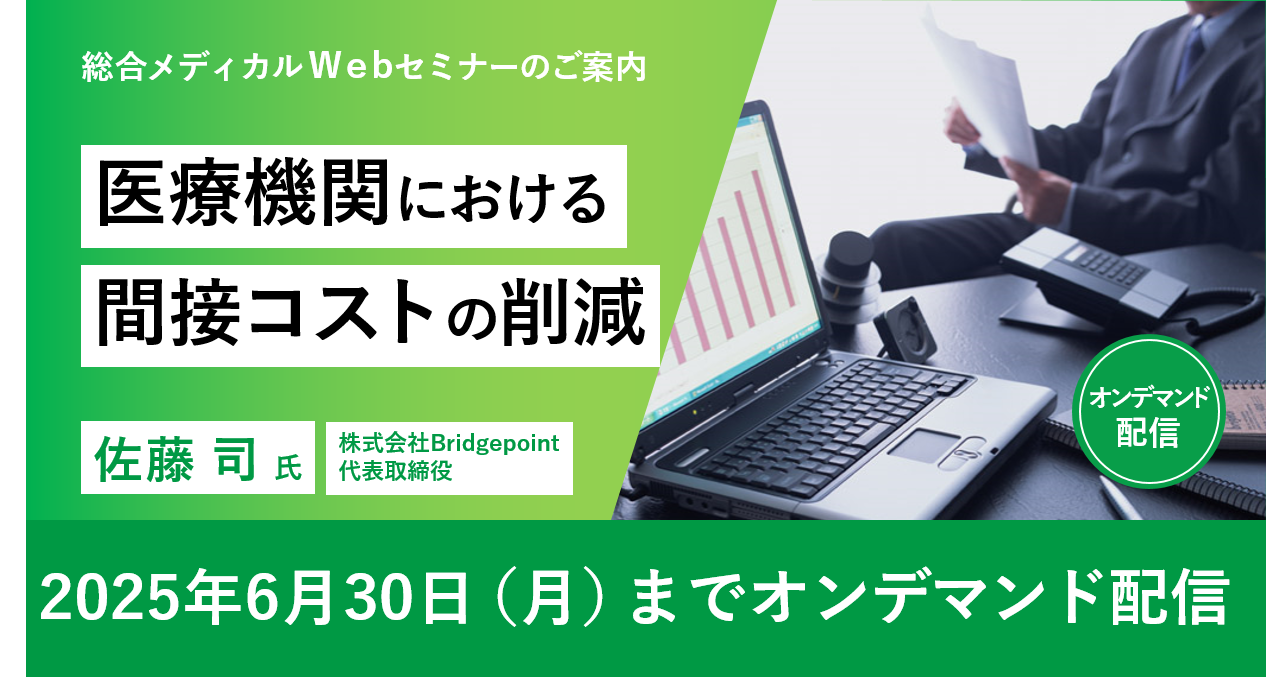 総合メディカルWebセミナーのご案内

医療機関における
間接コストの削減

佐藤 司 氏

株式会社Bridgepoint
代表取締役

オンデマンド
配信

2025年6月30日（月）までオンデマンド配信